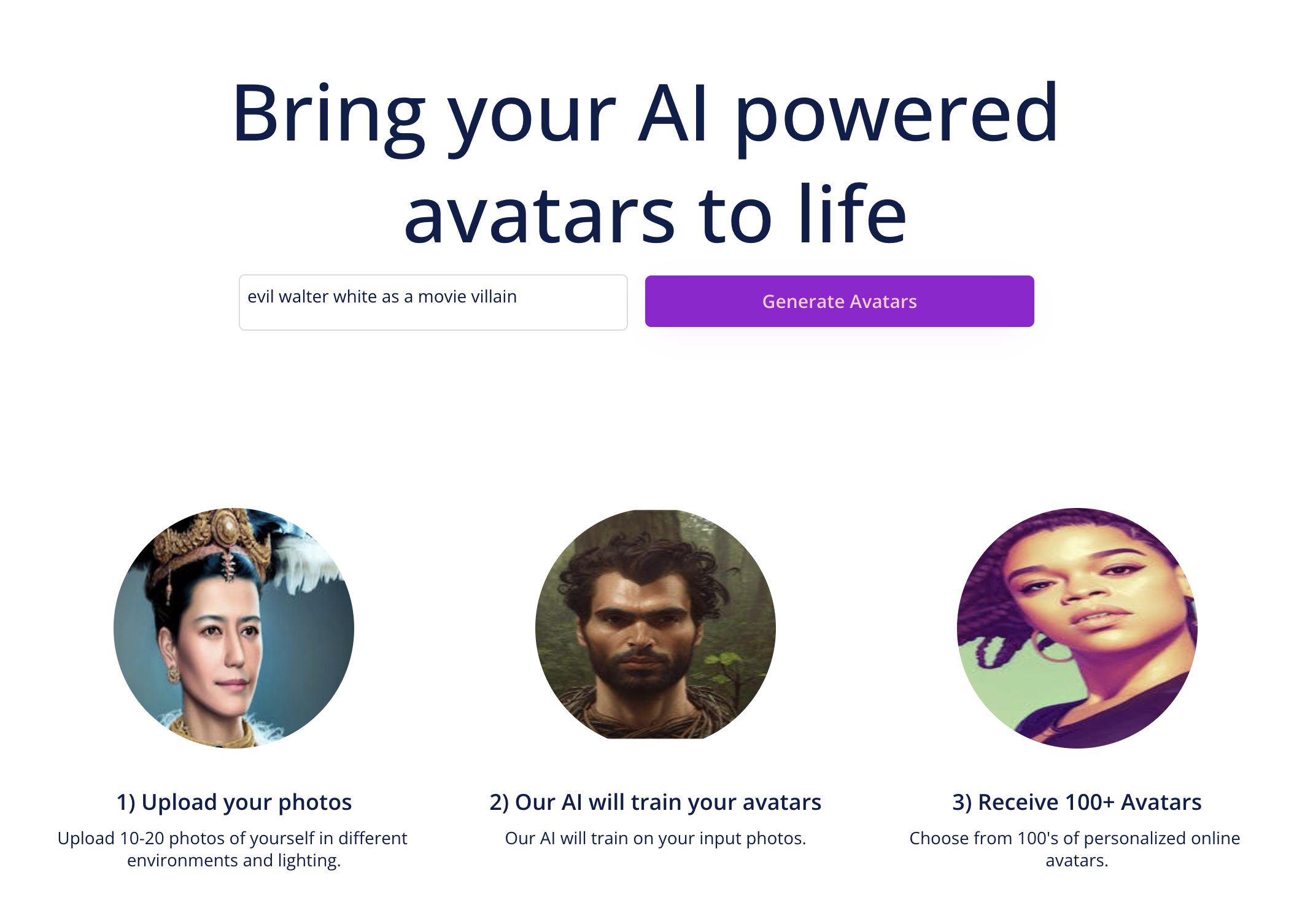 Bring your AI powered avatars to life

evil walter white as a movie villain

Generate Avatars

1) Upload your photos

Upload 10-20 photos of yourself in different environments and lighting.

2) Our AI will train your avatars

Our AI will train on your input photos.

3) Receive 100+ Avatars

Choose from 100's of personalized online avatars.